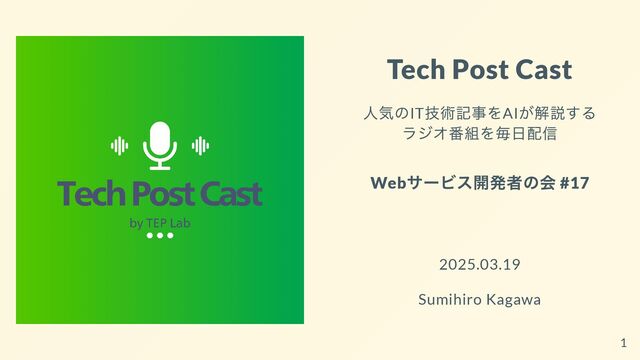 Tech Post Cast
by TEP Lab

Tech Post Cast

人気のIT技術記事をAIが解説する
ラジオ番組を毎日配信

Webサービス開発者の会 #17

2025.03.19

Sumihiro Kagawa

1